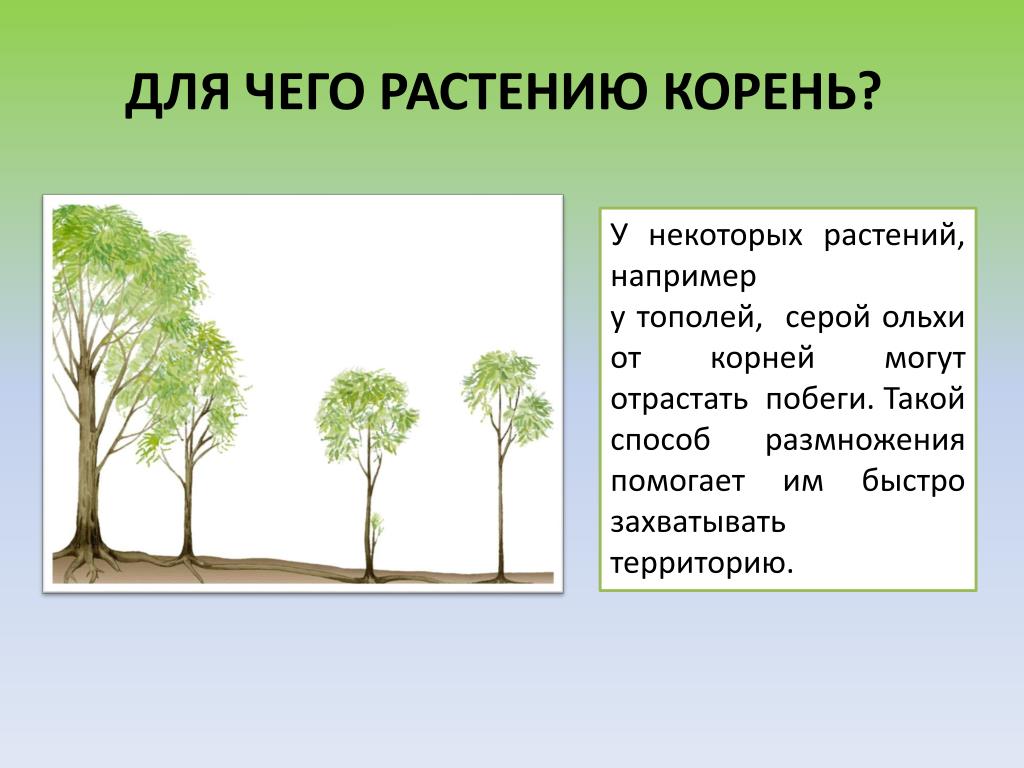 ДЛЯ ЧЕГО РАСТЕНИЮ КОРЕНЬ?

У некоторых растений, например у тополей, серой ольхи от корней могут отрастать побеги. Такой способ размножения помогает им быстро захватывать территорию.